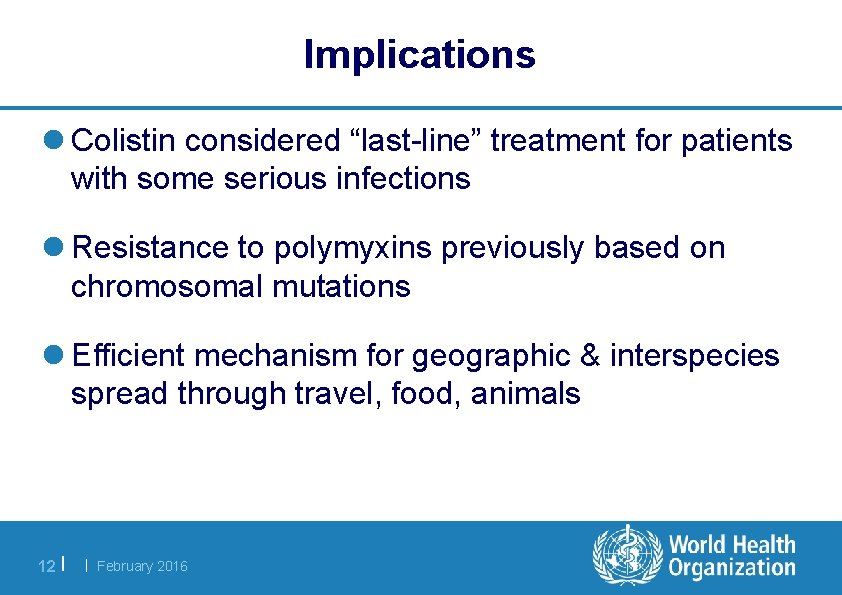 Implications

Colistin considered “last-line” treatment for patients with some serious infections

Resistance to polymyxins previously based on chromosomal mutations

Efficient mechanism for geographic & interspecies spread through travel, food, animals

12 | | February 2016

World Health Organization